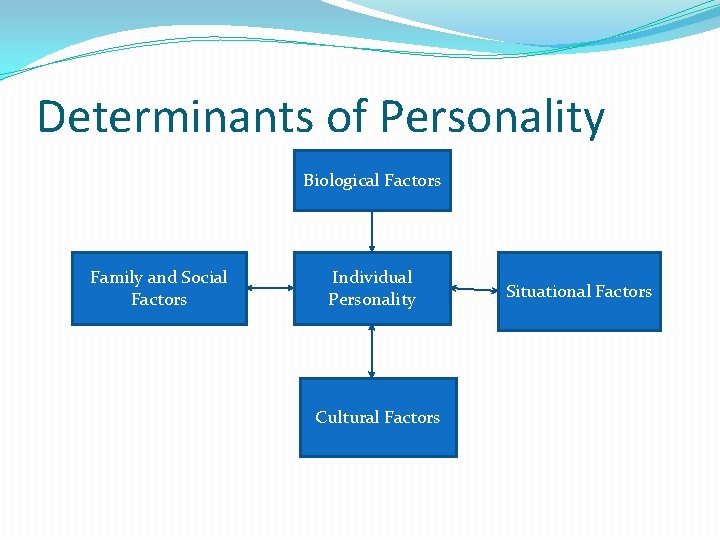 Determinants of Personality

Biological Factors

Family and Social Factors

Individual Personality

Situational Factors

Cultural Factors